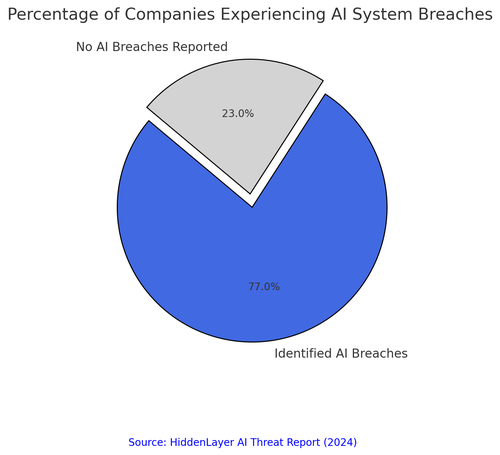 Percentage of Companies Experiencing AI System Breaches

No AI Breaches Reported

23.0%

77.0%

Identified AI Breaches

Source: HiddenLayer AI Threat Report (2024)